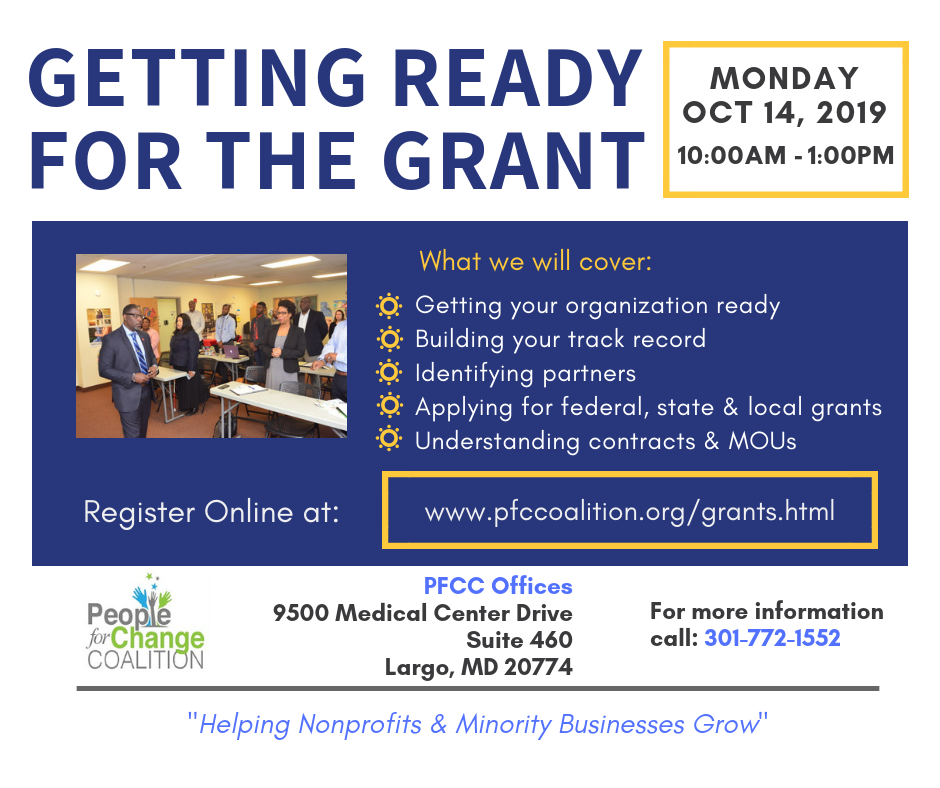 GETTING READY FOR THE GRANT

MONDAY
OCT 14, 2019
10:00AM - 1:00PM

What we will cover:
Getting your organization ready
Building your track record
Identifying partners
Applying for federal, state & local grants
Understanding contracts & MOUs

Register Online at:
www.pfccoalition.org/grants.html

People for Change COALITION

PFCC Offices
9500 Medical Center Drive
Suite 460
Largo, MD 20774

For more information call: 301-772-1552

"Helping Nonprofits & Minority Businesses Grow"